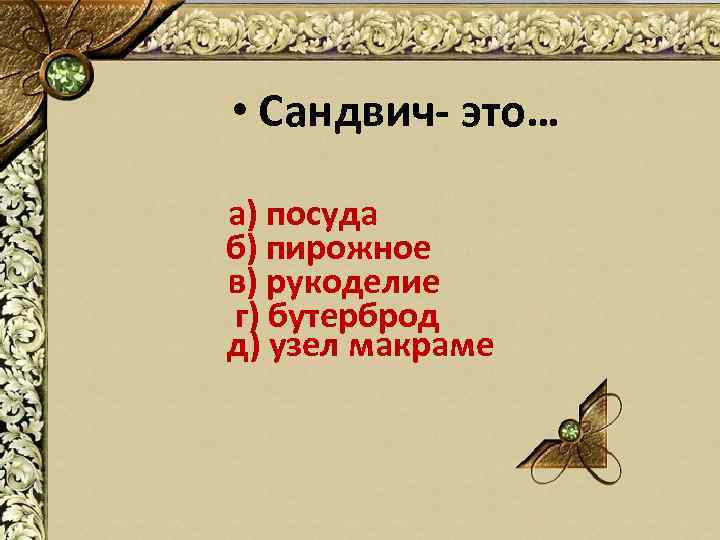 • Сандвич- это…

а) посуда
б) пирожное
в) рукоделие
г) бутерброд
д) узел макраме